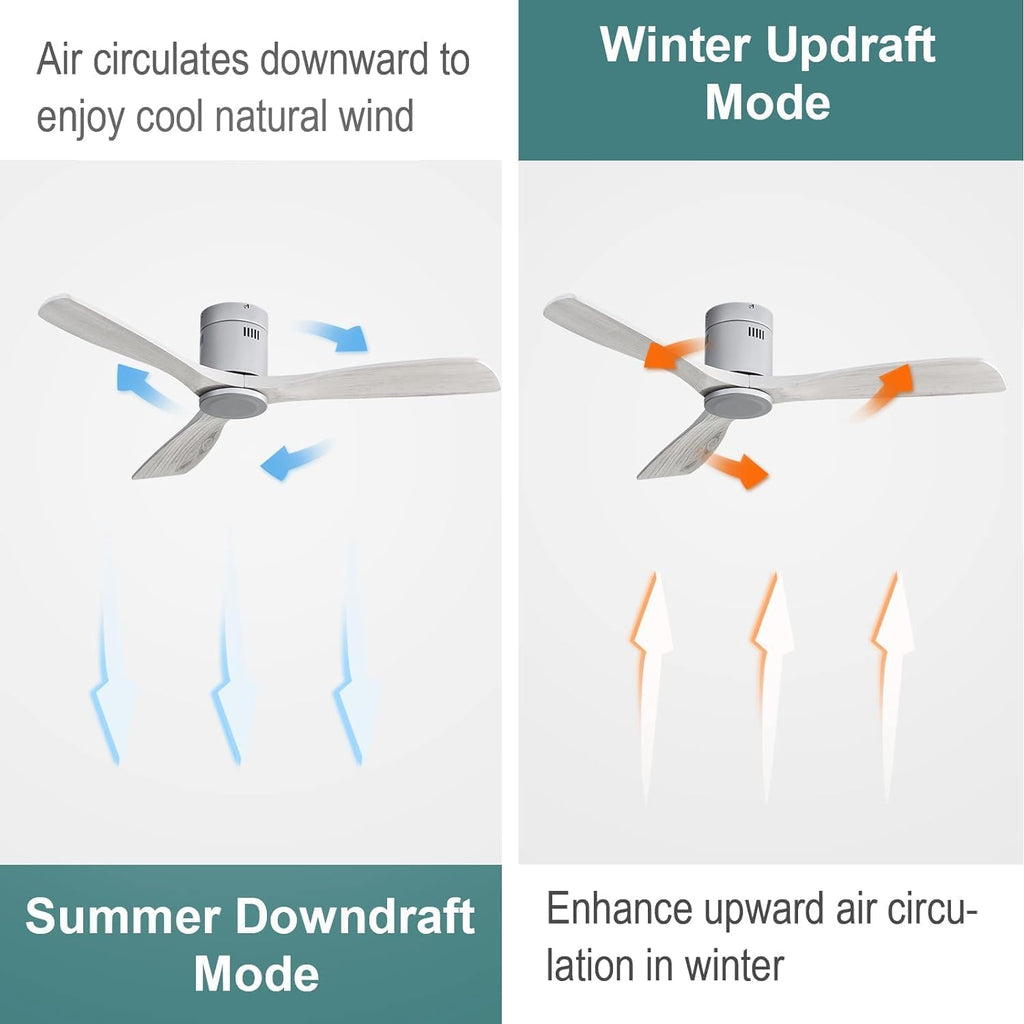 Air circulates downward to enjoy cool natural wind

Summer Downdraft Mode

Winter Updraft Mode

Enhance upward air circulation in winter